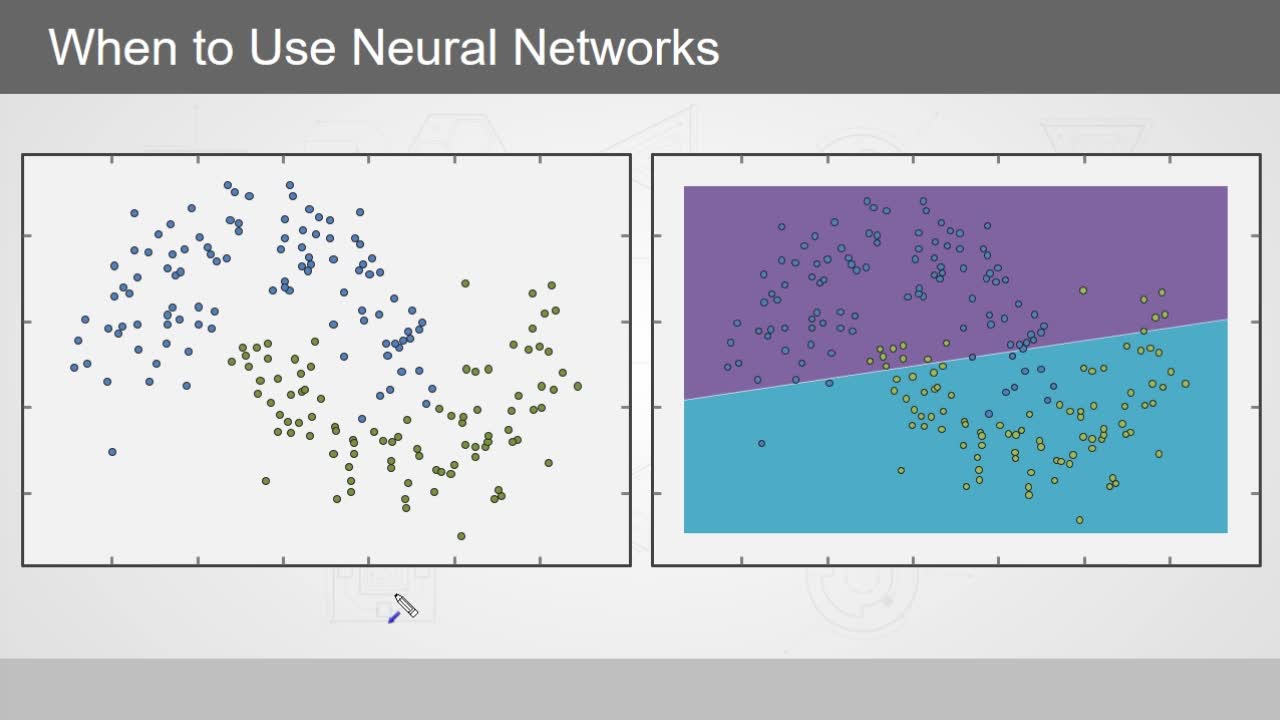 When to Use Neural Networks